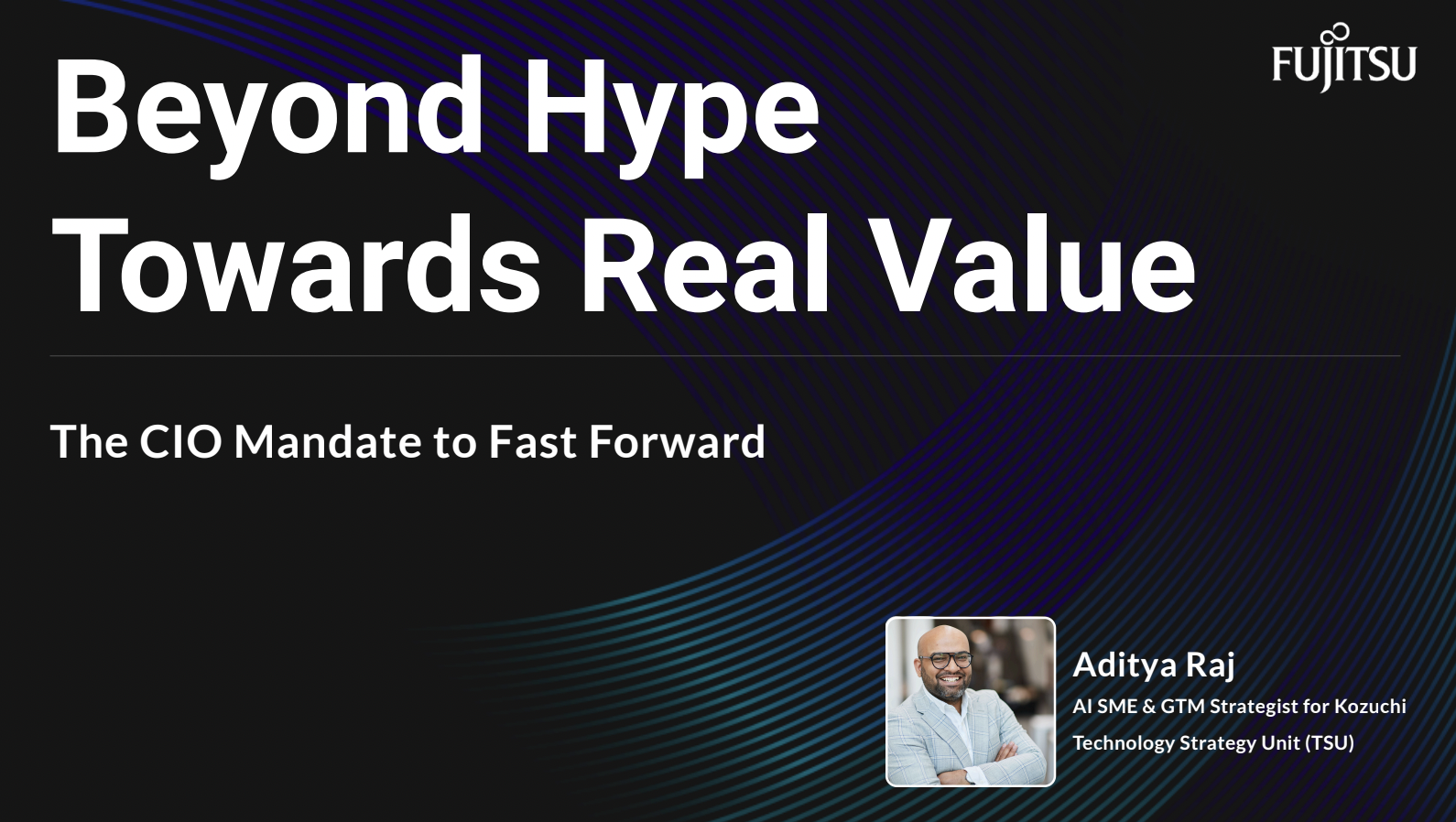 FUJITSU

Beyond Hype Towards Real Value

The CIO Mandate to Fast Forward

Aditya Raj
AI SME & GTM Strategist for Kozuchi
Technology Strategy Unit (TSU)